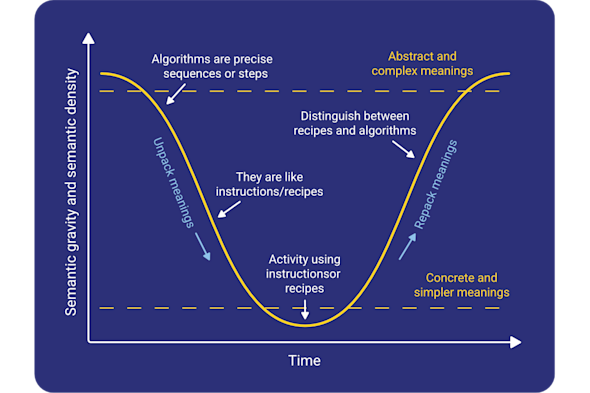 Semantic gravity and semantic density

Algorithms are precise sequences or steps

Abstract and complex meanings

Distinguish between recipes and algorithms

Unpack meanings

They are like instructions/recipes

Repack meanings

Activity using instructionsor recipes

Concrete and simpler meanings

Time